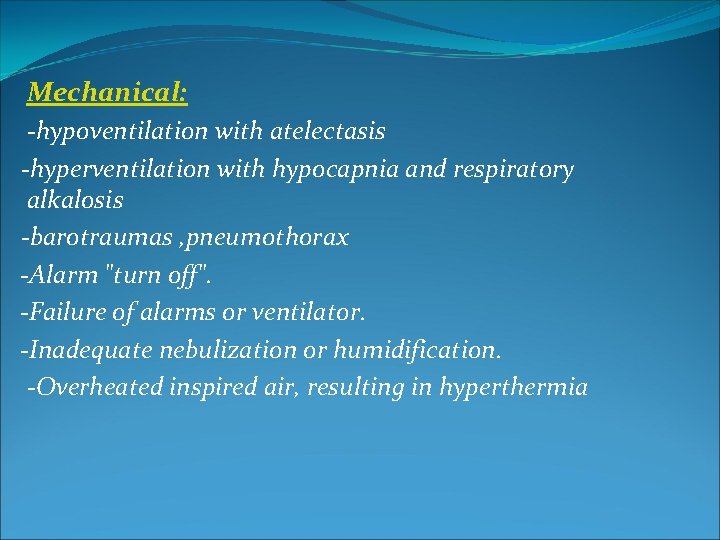 Mechanical:

-hypoventilation with atelectasis

-hyperventilation with hypocapnia and respiratory alkalosis

-barotraumas ,pneumothorax

-Alarm "turn off".

-Failure of alarms or ventilator.

-Inadequate nebulization or humidification.

-Overheated inspired air, resulting in hyperthermia